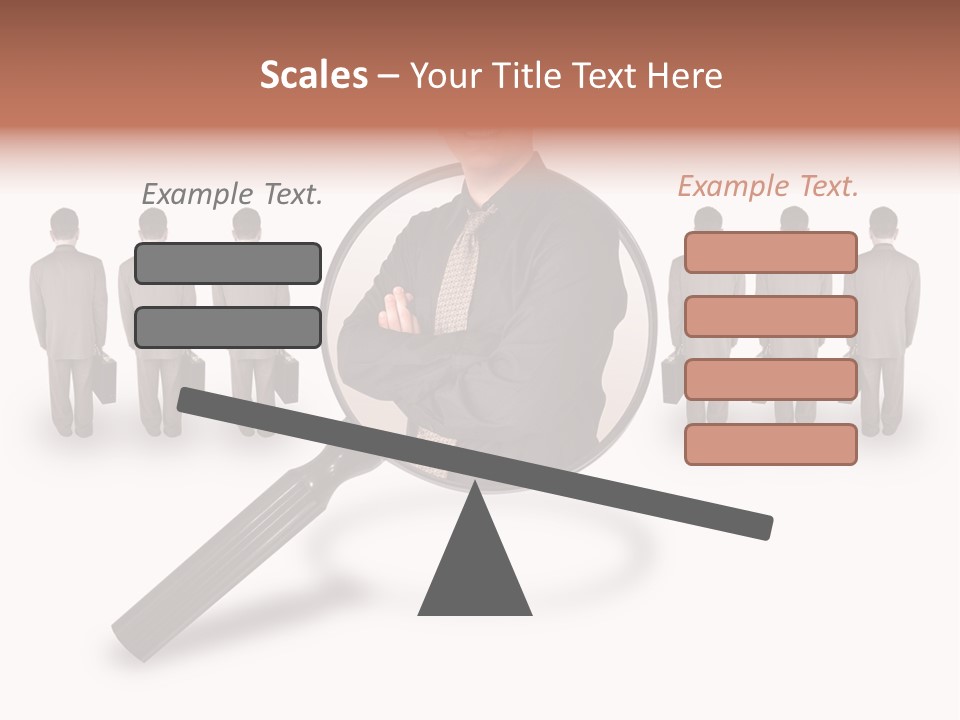 Scales – Your Title Text Here

Example Text.

Example Text.